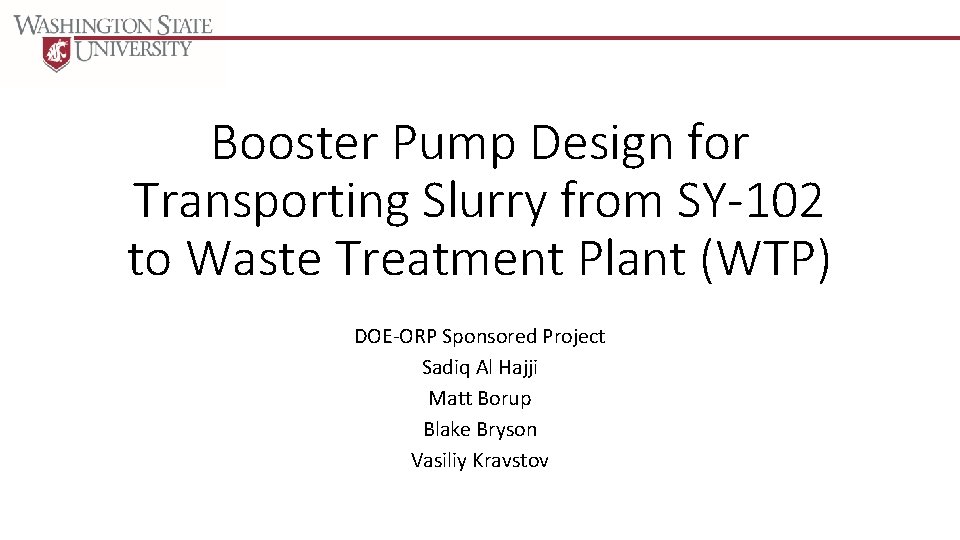 WASHINGTON STATE UNIVERSITY

Booster Pump Design for Transporting Slurry from SY-102 to Waste Treatment Plant (WTP)

DOE-ORP Sponsored Project
Sadiq Al Hajji
Matt Borup
Blake Bryson
Vasiliy Kravstov